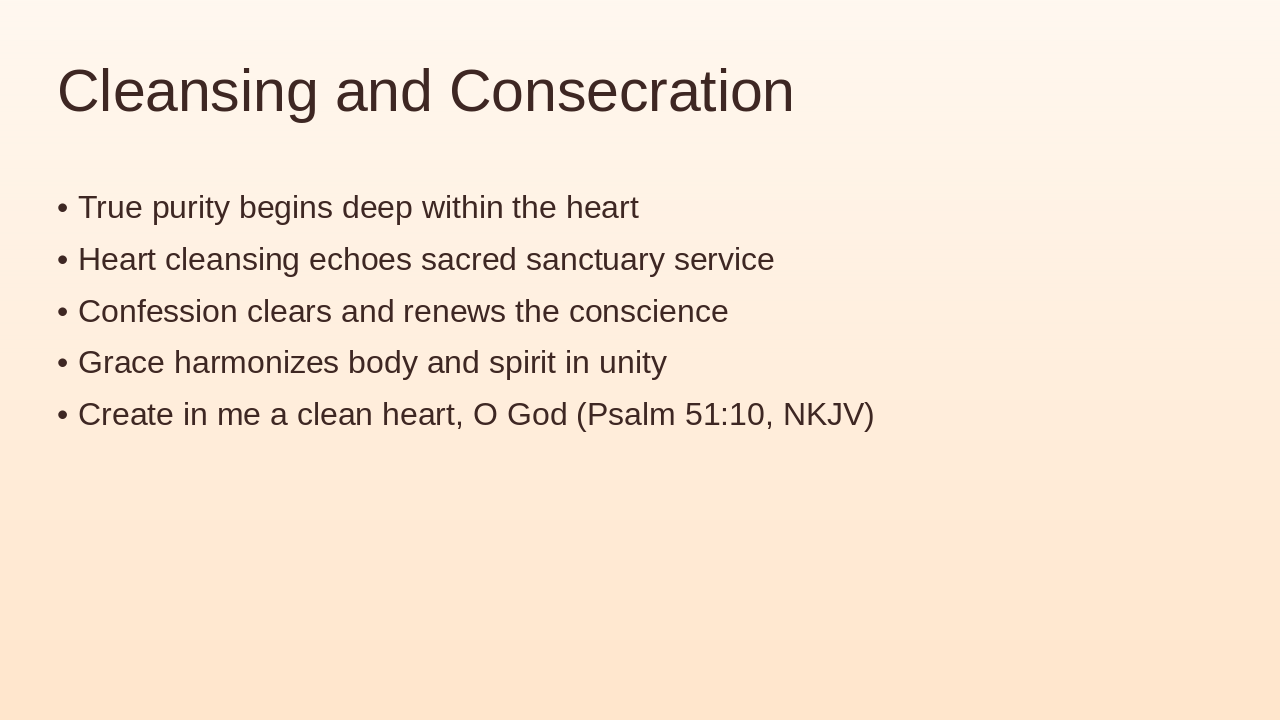 Cleansing and Consecration

• True purity begins deep within the heart
• Heart cleansing echoes sacred sanctuary service
• Confession clears and renews the conscience
• Grace harmonizes body and spirit in unity
• Create in me a clean heart, O God (Psalm 51:10, NKJV)